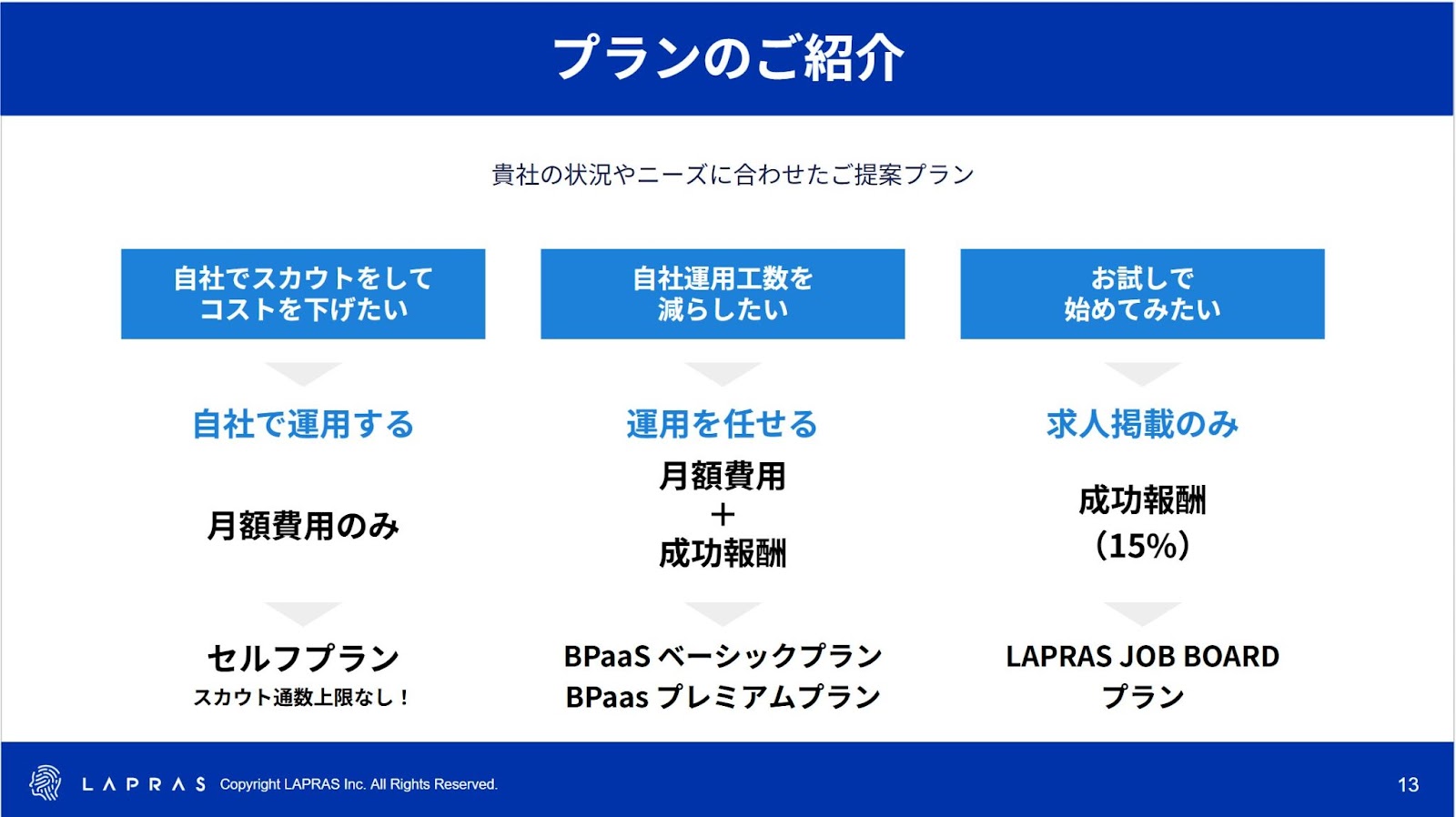 プランのご紹介

貴社の状況やニーズに合わせたご提案プラン

自社でスカウトをして
コストを下げたい

自社で運用する

月額費用のみ

セルフプラン
スカウト通数上限なし！

自社運用工数を
減らしたい

運用を任せる

月額費用
＋
成功報酬

BPaaS ベーシックプラン
BPaas プレミアムプラン

お試しで
始めてみたい

求人掲載のみ

成功報酬
（15%）

LAPRAS JOB BOARD
プラン

LAPRAS Copyright LAPRAS Inc. All Rights Reserved.

13